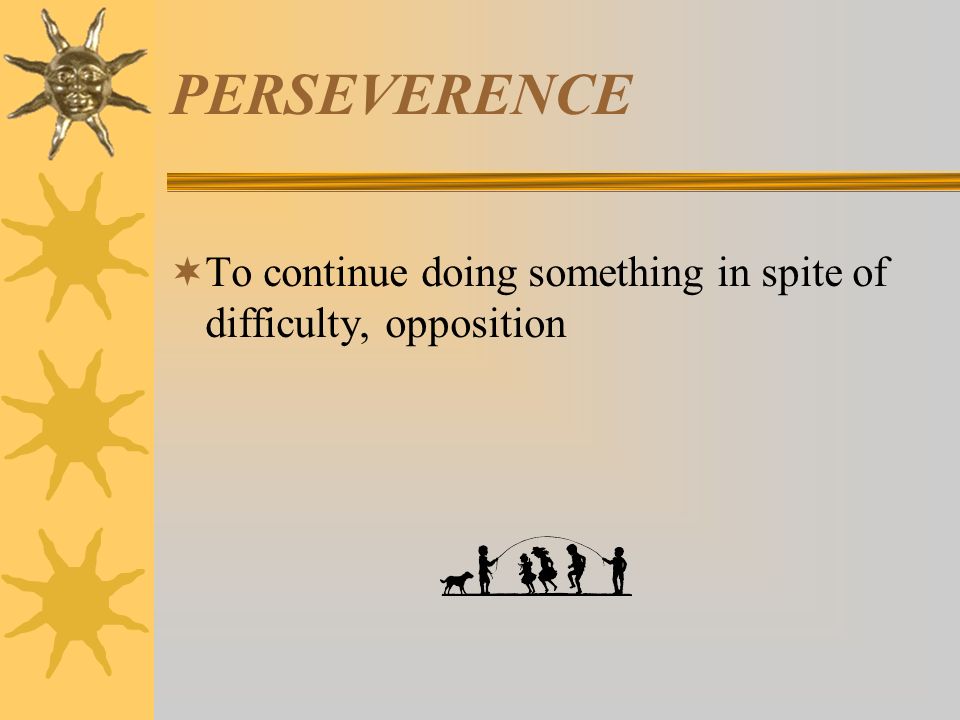 PERSEVERENCE

To continue doing something in spite of difficulty, opposition